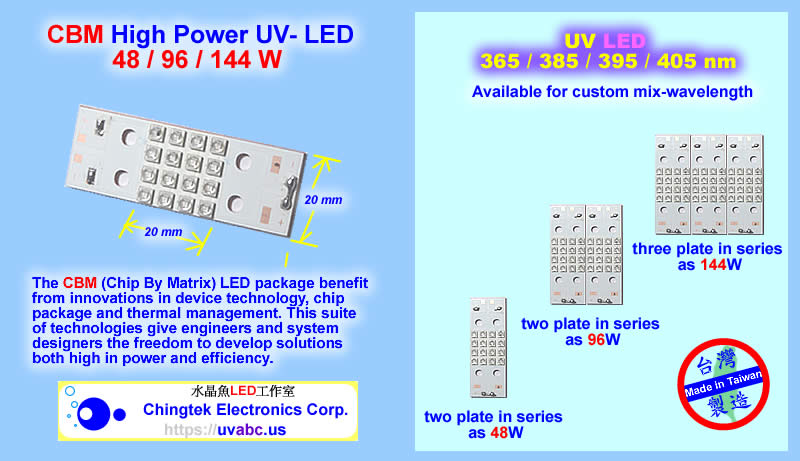 CBM High Power UV- LED
48 / 96 / 144 W

20 mm

20 mm

The CBM (Chip By Matrix) LED package benefit from innovations in device technology, chip package and thermal management. This suite of technologies give engineers and system designers the freedom to develop solutions both high in power and efficiency.

水晶魚LED工作室
Chingtek Electronics Corp.
https://uvabc.us

UV LED
365 / 385 / 395 / 405 nm
Available for custom mix-wavelength

three plate in series as 144W

two plate in series as 96W

two plate in series as 48W

台灣
Made in Taiwan
製造